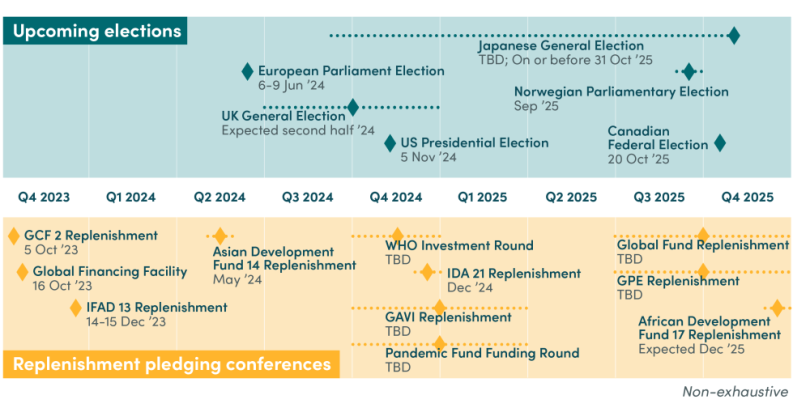 Upcoming elections

Japanese General Election
TBD; On or before 31 Oct '25

European Parliament Election
6-9 Jun '24

Norwegian Parliamentary Election
Sep '25

UK General Election
Expected second half '24

US Presidential Election
5 Nov '24

Canadian Federal Election
20 Oct '25

Q4 2023 Q1 2024 Q2 2024 Q3 2024 Q4 2024 Q1 2025 Q2 2025 Q3 2025 Q4 2025

GCF 2 Replenishment
5 Oct '23

Global Financing Facility
16 Oct '23

IFAD 13 Replenishment
14-15 Dec '23

Asian Development Fund 14 Replenishment
May '24

WHO Investment Round
TBD

IDA 21 Replenishment
Dec '24

GAVI Replenishment
TBD

Pandemic Fund Funding Round
TBD

Global Fund Replenishment
TBD

GPE Replenishment
TBD

African Development Fund 17 Replenishment
Expected Dec '25

Replenishment pledging conferences

Non-exhaustive